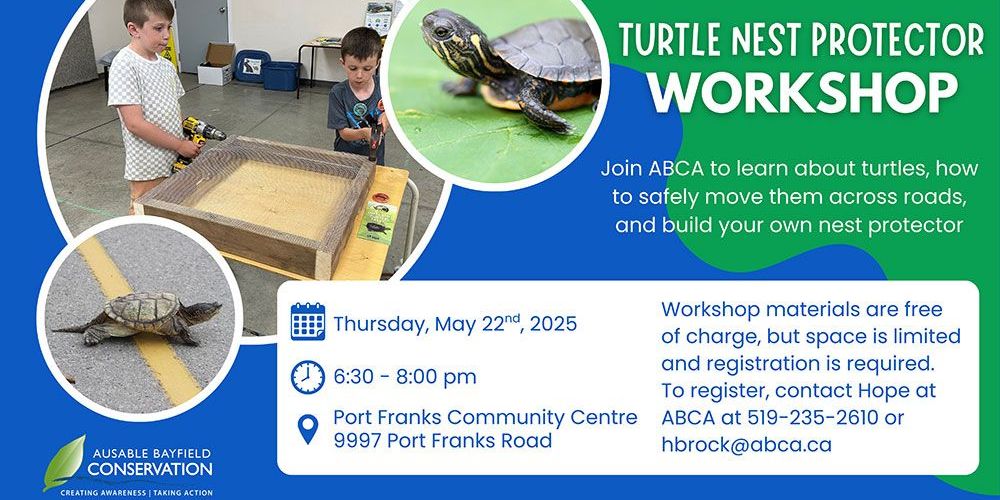 TURTLE NEST PROTECTOR
WORKSHOP

Join ABCA to learn about turtles, how to safely move them across roads, and build your own nest protector

Thursday, May 22$^{nd}$, 2025

6:30 - 8:00 pm

Port Franks Community Centre
9997 Port Franks Road

Workshop materials are free of charge, but space is limited and registration is required. To register, contact Hope at ABCA at 519-235-2610 or hbrock@abca.ca

AUSABLE BAYFIELD
CONSERVATION
CREATING AWARENESS | TAKING ACTION